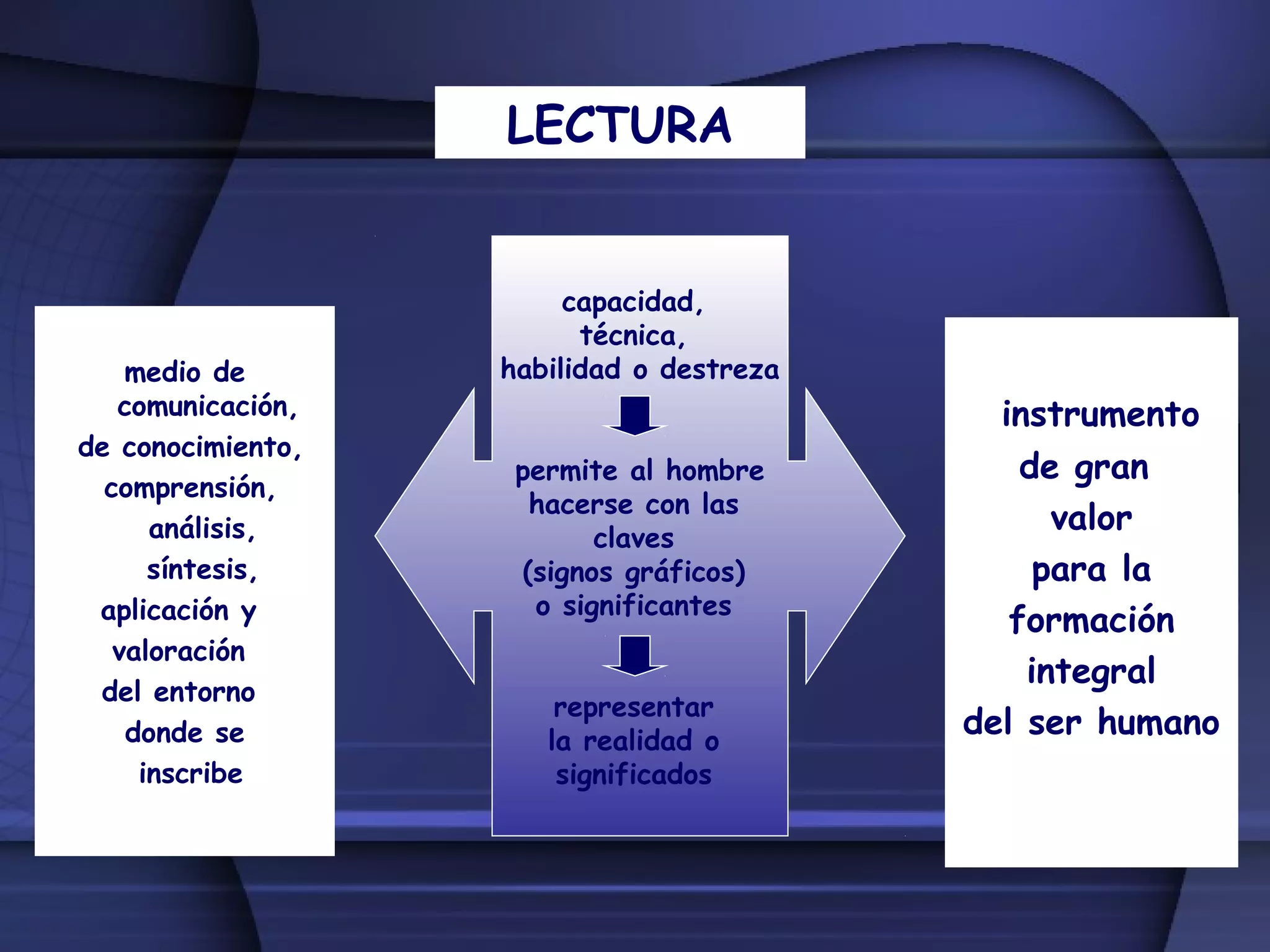 LECTURA

medio de comunicación, de conocimiento, comprensión, análisis, síntesis, aplicación y valoración del entorno donde se inscribe

capacidad, técnica, habilidad o destreza

permite al hombre hacerse con las claves (signos gráficos) o significantes

representar la realidad o significados

instrumento de gran valor para la formación integral del ser humano